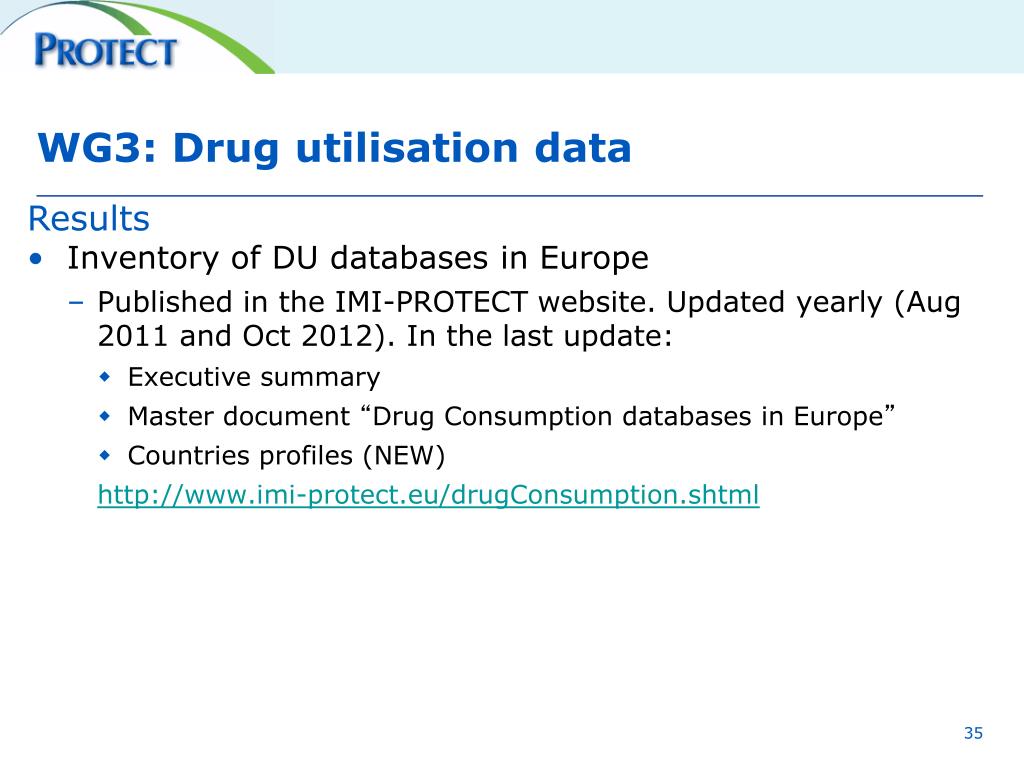 PROTECT

WG3: Drug utilisation data

Results

• Inventory of DU databases in Europe

– Published in the IMI-PROTECT website. Updated yearly (Aug 2011 and Oct 2012). In the last update:

◆ Executive summary

◆ Master document “Drug Consumption databases in Europe”

◆ Countries profiles (NEW)

http://www.imi-protect.eu/drugConsumption.shtml

35